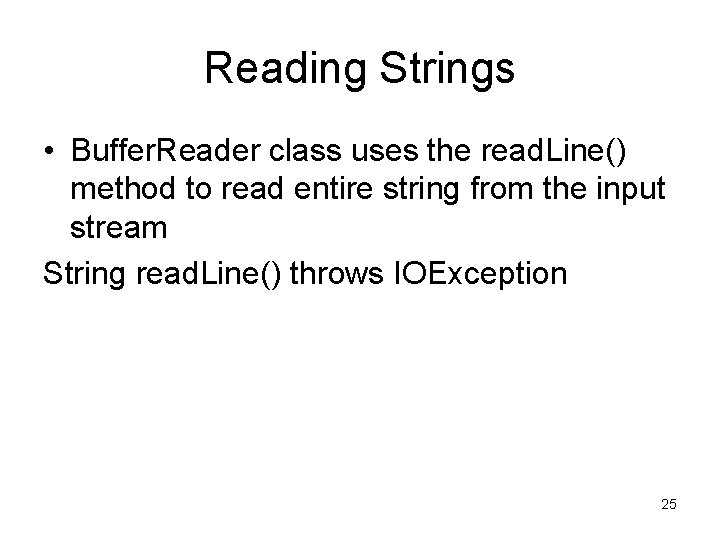 Reading Strings

• BufferReader class uses the readLine() method to read entire string from the input stream

String readLine() throws IOException

25